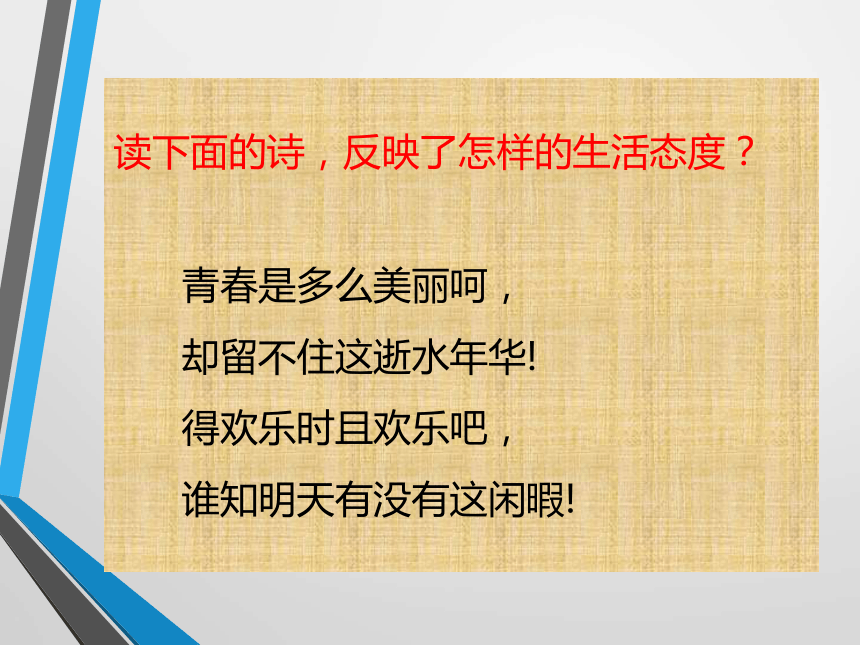 读下面的诗，反映了怎样的生活态度？

青春是多么美丽呵，
却留不住这逝水年华!
得欢乐时且欢乐吧，
谁知明天有没有这闲暇!